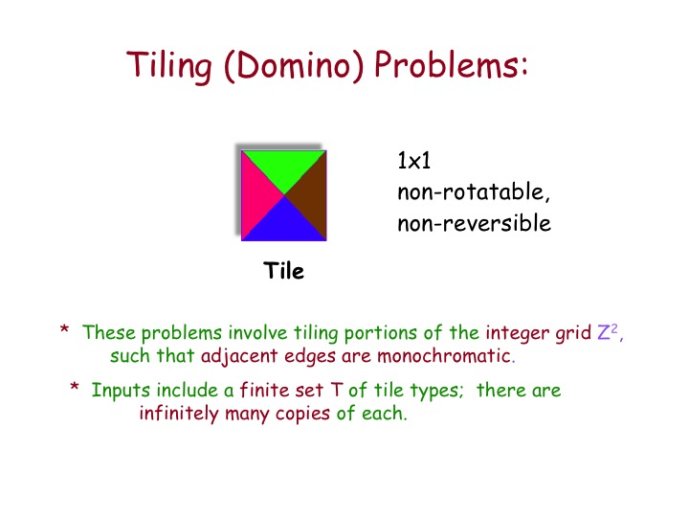 Tiling (Domino) Problems:

1x1
non-rotatable,
non-reversible

Tile

* These problems involve tiling portions of the integer grid $Z^2$, such that adjacent edges are monochromatic.

* Inputs include a finite set T of tile types; there are infinitely many copies of each.